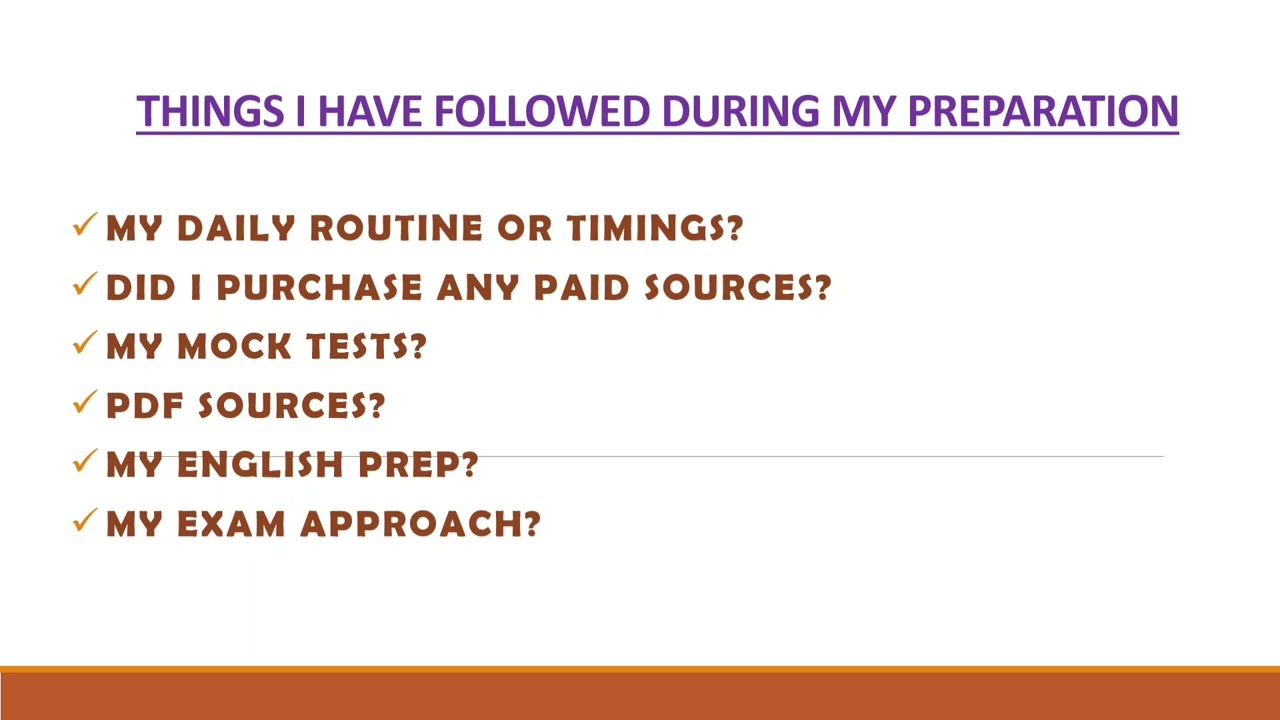 THINGS I HAVE FOLLOWED DURING MY PREPARATION

✓ MY DAILY ROUTINE OR TIMINGS?
✓ DID I PURCHASE ANY PAID SOURCES?
✓ MY MOCK TESTS?
✓ PDF SOURCES?
✓ MY ENGLISH PREP?
✓ MY EXAM APPROACH?